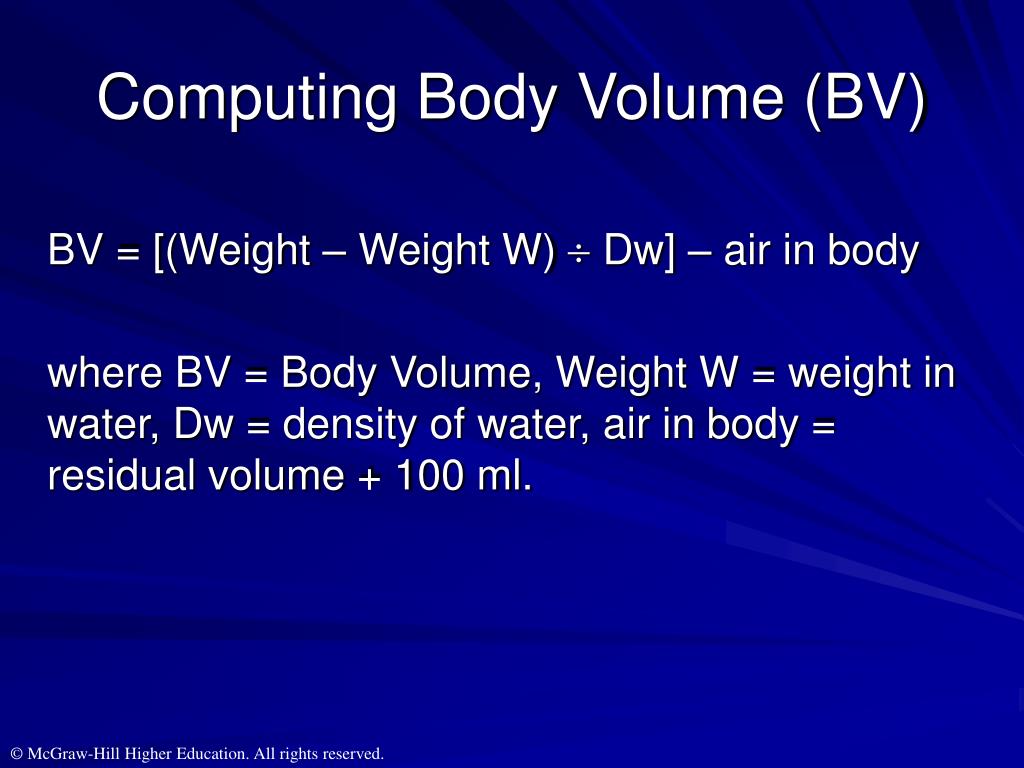 Computing Body Volume (BV)

BV = [(Weight – Weight W) ÷ Dw] – air in body

where BV = Body Volume, Weight W = weight in water, Dw = density of water, air in body = residual volume + 100 ml.

© McGraw-Hill Higher Education. All rights reserved.